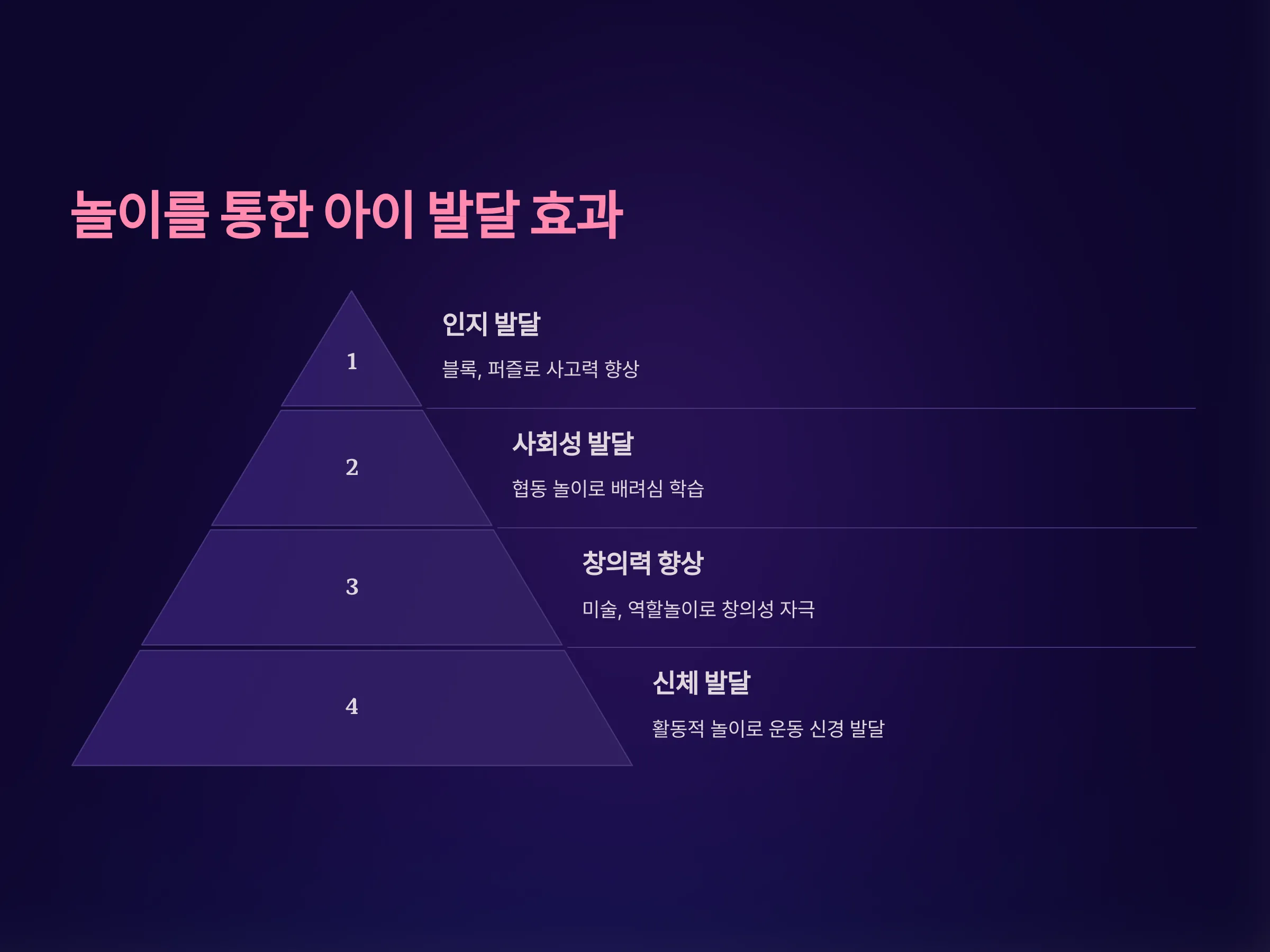 놀이를 통한 아이 발달 효과

1

인지 발달

블록, 퍼즐로 사고력 향상

2

사회성 발달

협동 놀이로 배려심 학습

3

창의력 향상

미술, 역할놀이로 창의성 자극

4

신체 발달

활동적 놀이로 운동 신경 발달